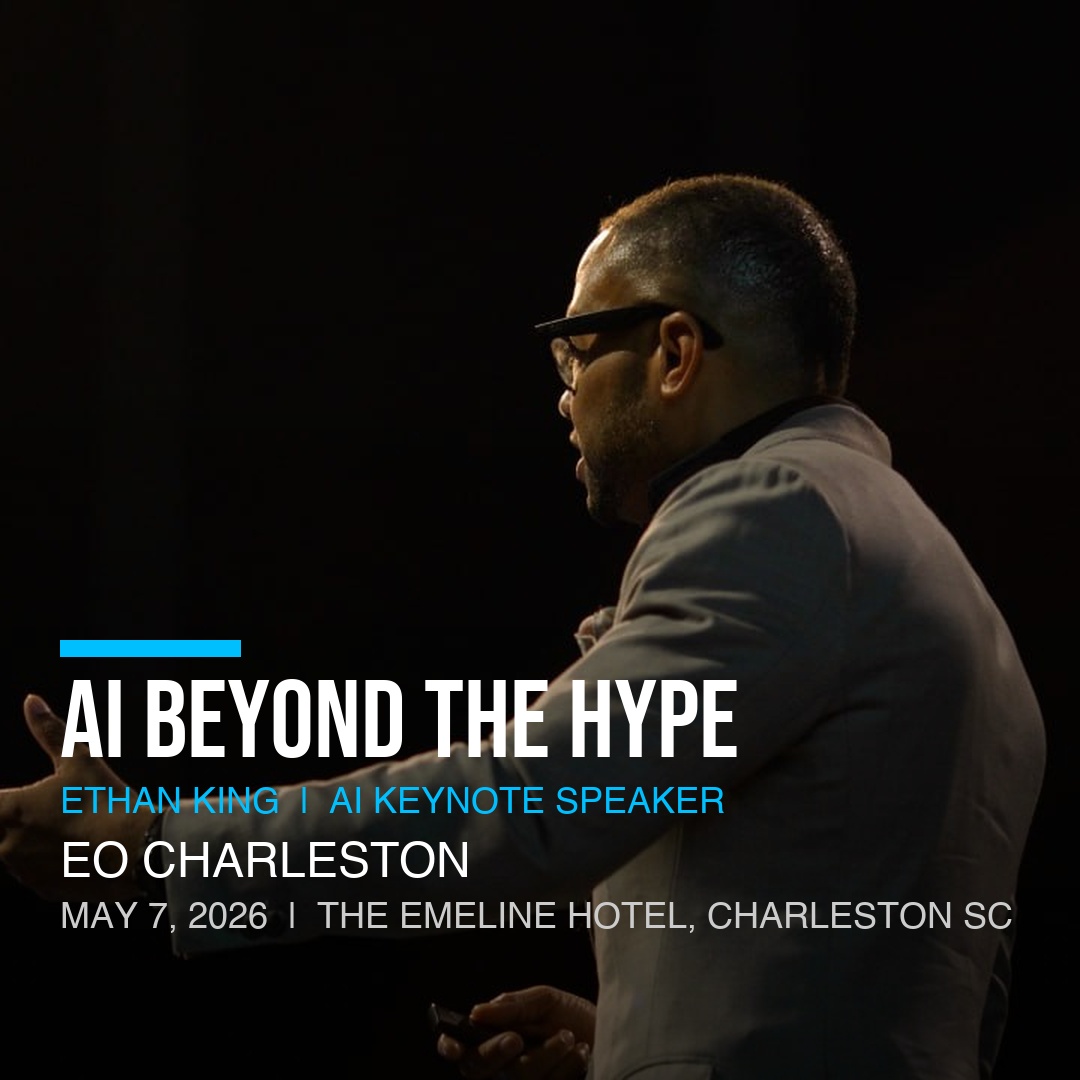 AI BEYOND THE HYPE

ETHAN KING I AI KEYNOTE SPEAKER

EO CHARLESTON

MAY 7, 2026 I THE EMELINE HOTEL, CHARLESTON SC